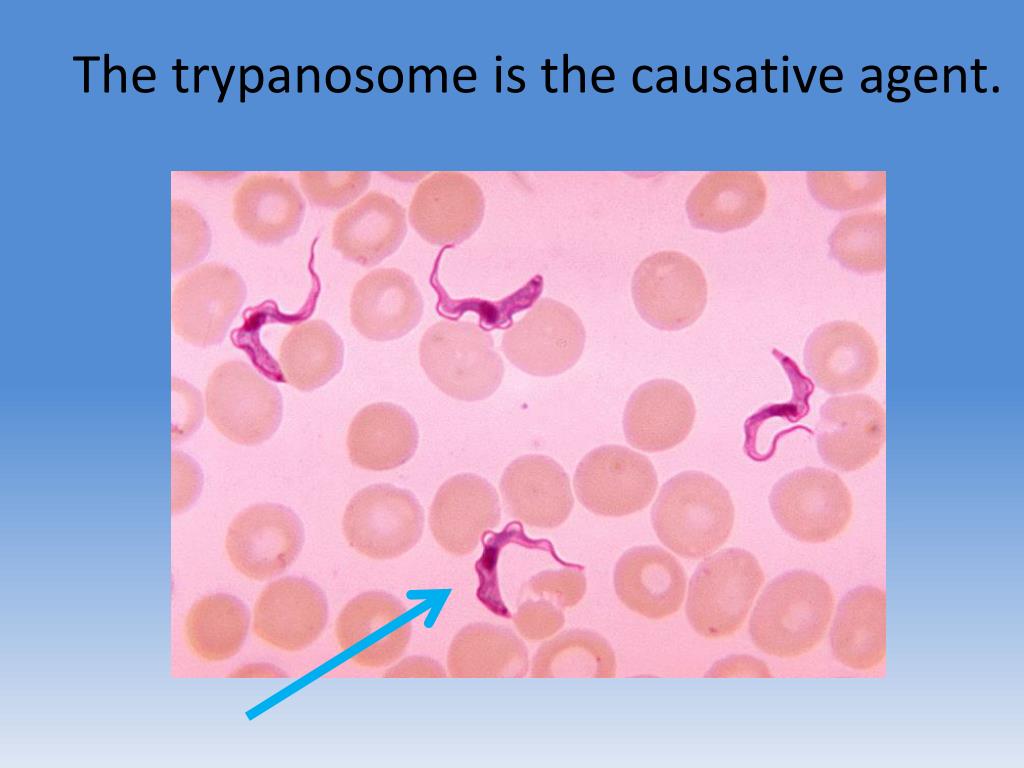 The trypanosome is the causative agent.